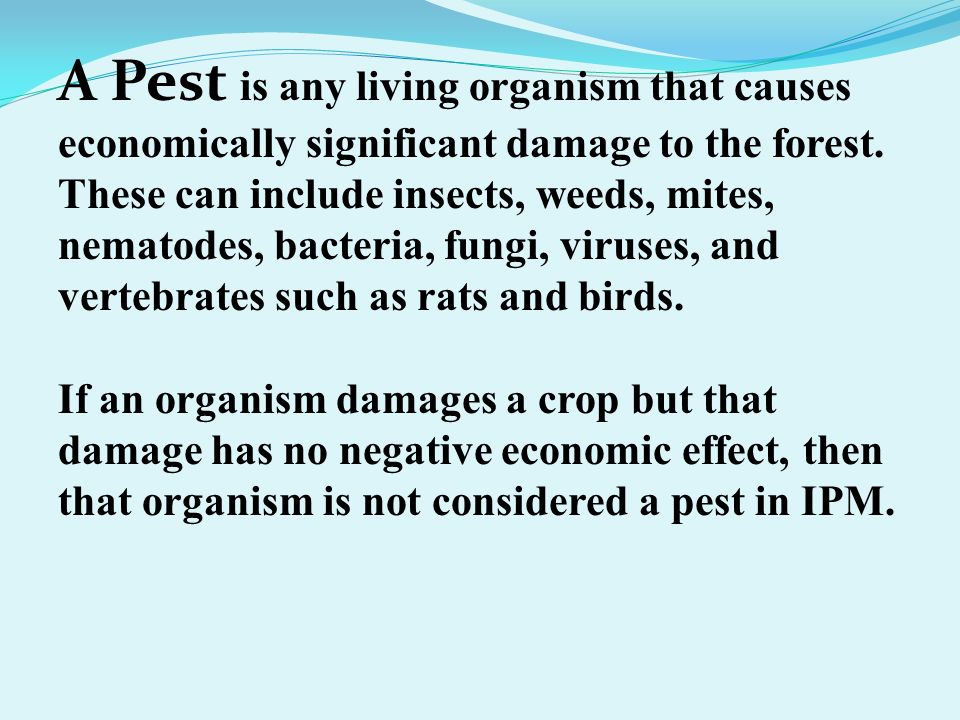 A Pest is any living organism that causes economically significant damage to the forest. These can include insects, weeds, mites, nematodes, bacteria, fungi, viruses, and vertebrates such as rats and birds.

If an organism damages a crop but that damage has no negative economic effect, then that organism is not considered a pest in IPM.